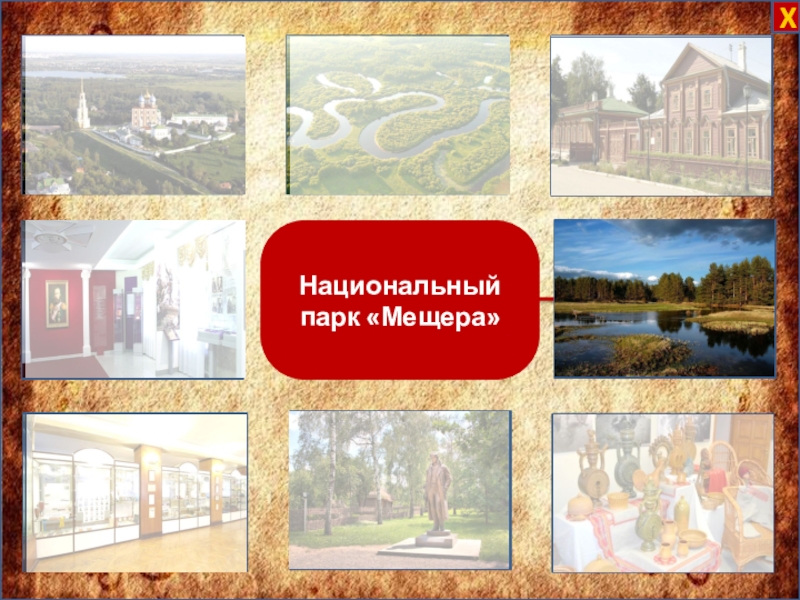 X

Национальный парк «Мещера»